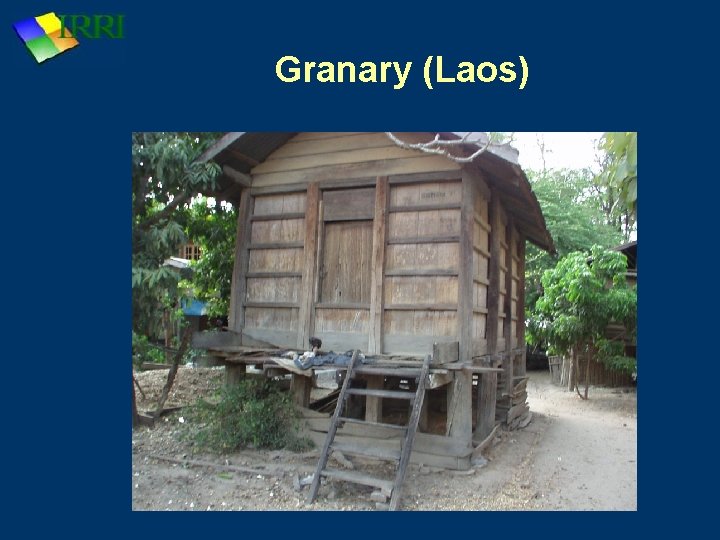 IRRI

Granary (Laos)